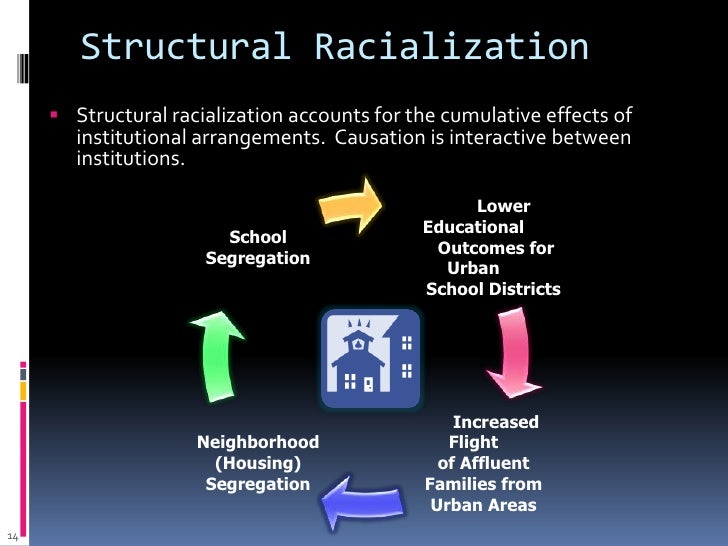 Structural Racialization

Structural racialization accounts for the cumulative effects of institutional arrangements. Causation is interactive between institutions.

School Segregation

Lower Educational Outcomes for Urban School Districts

Increased Flight of Affluent Families from Urban Areas

Neighborhood (Housing) Segregation

14